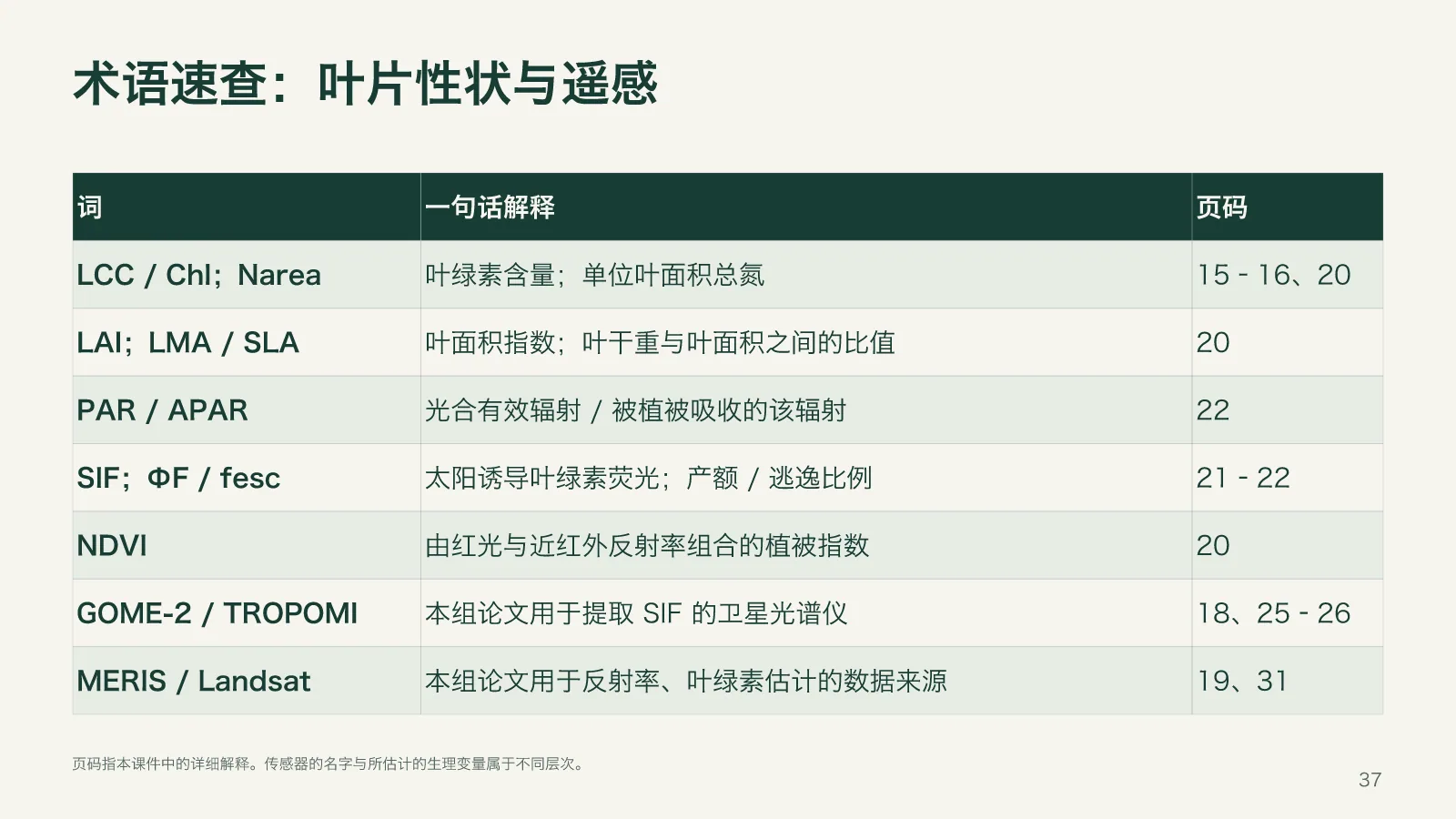 术语速查：叶片性状与遥感

| 词 | 一句话解释 | 页码 |
|---|---|---|
| LCC / Chl；Narea | 叶绿素含量；单位叶面积总氮 | 15 - 16、20 |
| LAI；LMA / SLA | 叶面积指数；叶干重与叶面积之间的比值 | 20 |
| PAR / APAR | 光合有效辐射 / 被植被吸收的该辐射 | 22 |
| SIF；ΦF / fesc | 太阳诱导叶绿素荧光；产额 / 逃逸比例 | 21 - 22 |
| NDVI | 由红光与近红外反射率组合的植被指数 | 20 |
| GOME-2 / TROPOMI | 本组论文用于提取SIF的卫星光谱仪 | 18、25 - 26 |
| MERIS / Landsat | 本组论文用于反射率、叶绿素估计的数据来源 | 19、31 |

页码指本课件中的详细解释。传感器的名字与所估计的生理变量属于不同层次。

37